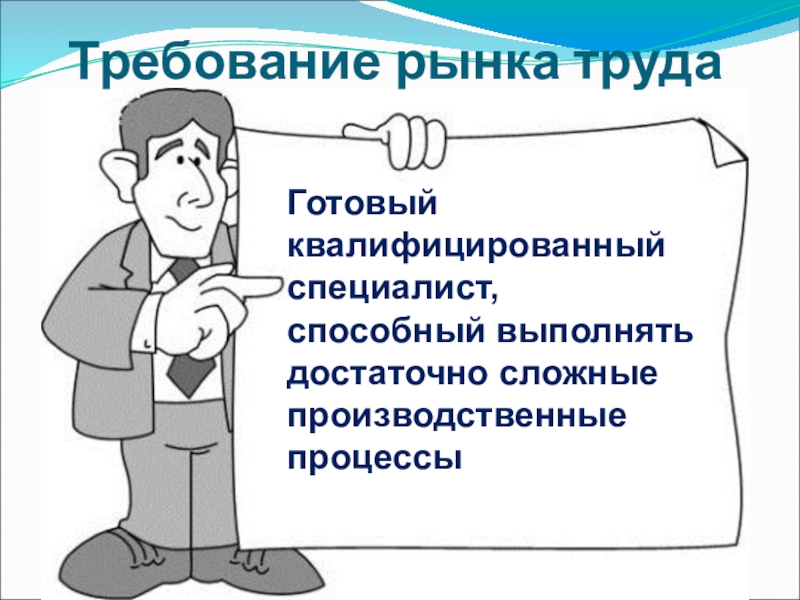 Требование рынка труда

Готовый квалифицированный специалист, способный выполнять достаточно сложные производственные процессы